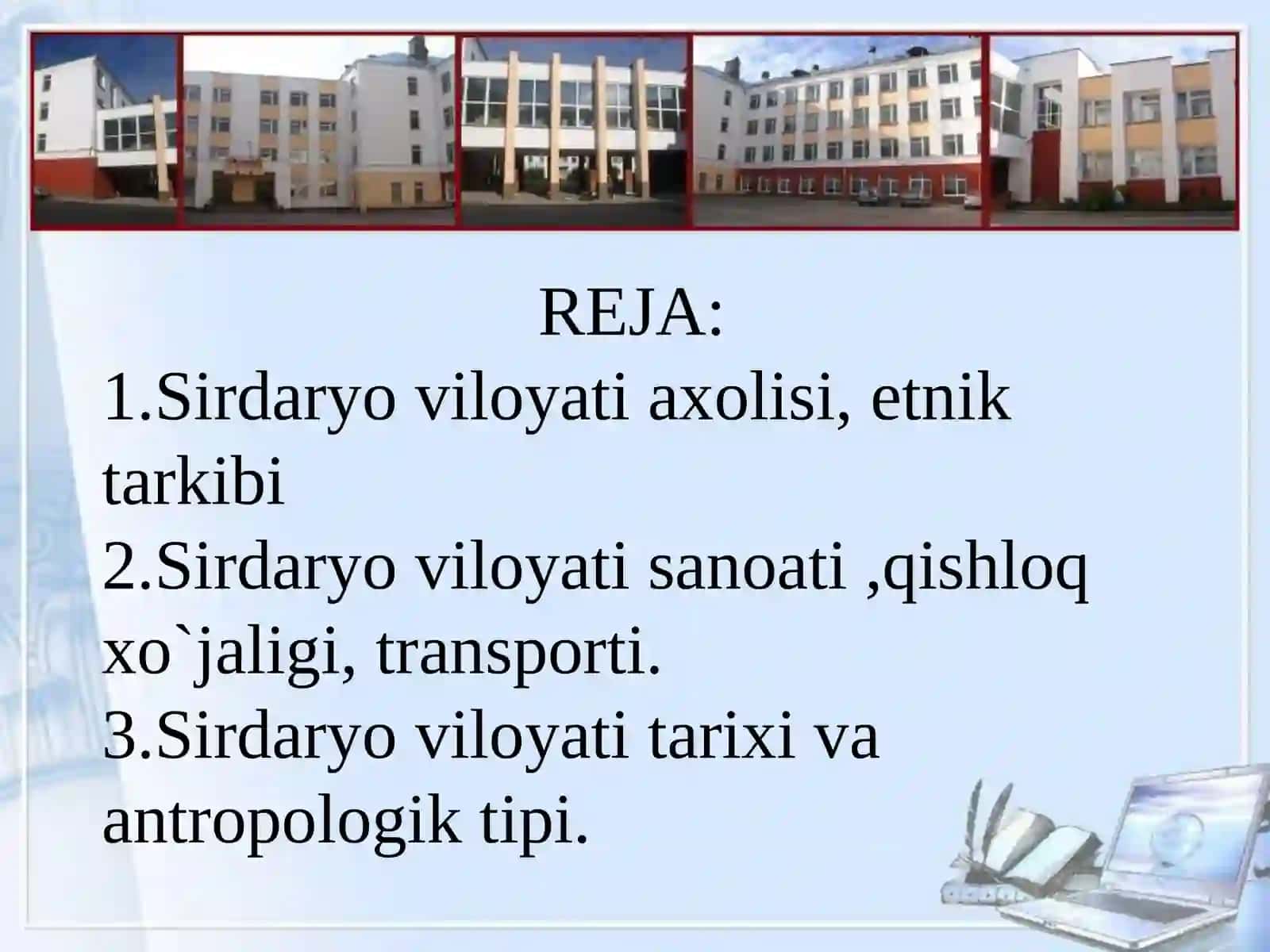 REJA:

1.Sirdaryo viloyati axolisi, etnik tarkibi
2.Sirdaryo viloyati sanoati ,qishloq xo`jaligi, transporti.
3.Sirdaryo viloyati tarixi va antropologik tipi.